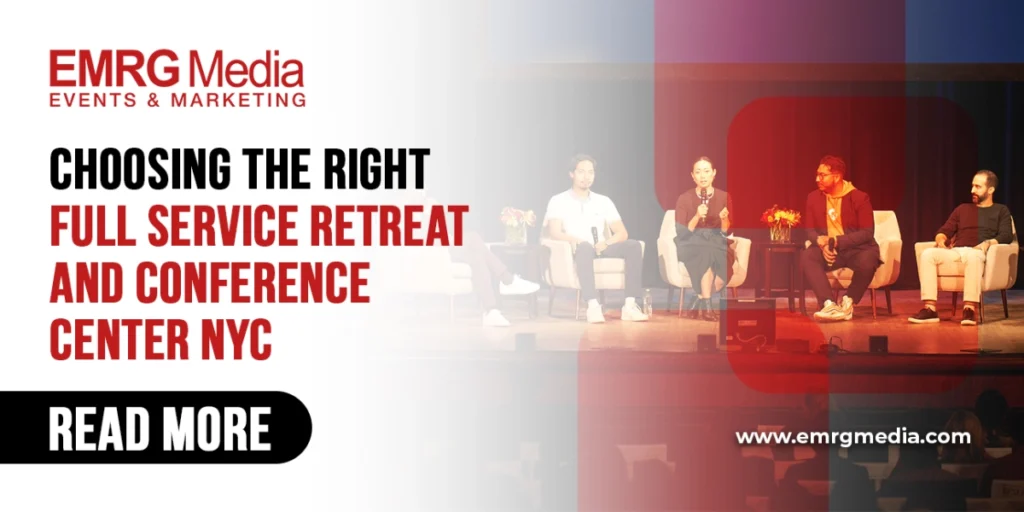 EMRG Media
EVENTS & MARKETING

CHOOSING THE RIGHT FULL SERVICE RETREAT AND CONFERENCE CENTER NYC

READ MORE

www.emrgmedia.com